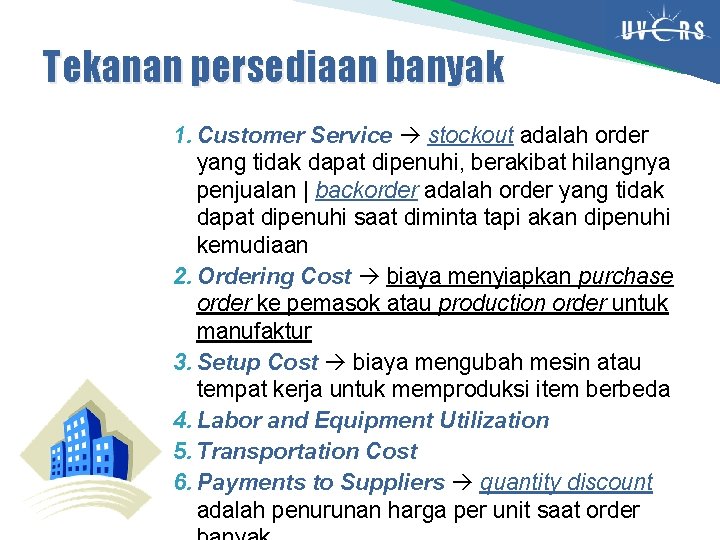 UVERS

Tekanan persediaan banyak

1. Customer Service → stockout adalah order yang tidak dapat dipenuhi, berakibat hilangnya penjualan | backorder adalah order yang tidak dapat dipenuhi saat diminta tapi akan dipenuhi kemudiaan
2. Ordering Cost → biaya menyiapkan purchase order ke pemasok atau production order untuk manufaktur
3. Setup Cost → biaya mengubah mesin atau tempat kerja untuk memproduksi item berbeda
4. Labor and Equipment Utilization
5. Transportation Cost
6. Payments to Suppliers → quantity discount adalah penurunan harga per unit saat order banyak